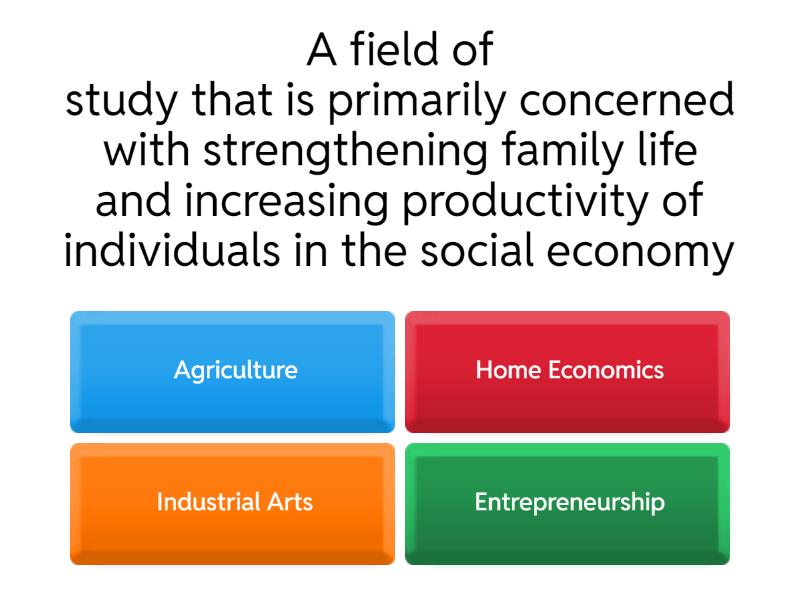 A field of study that is primarily concerned with strengthening family life and increasing productivity of individuals in the social economy

Agriculture

Home Economics

Industrial Arts

Entrepreneurship